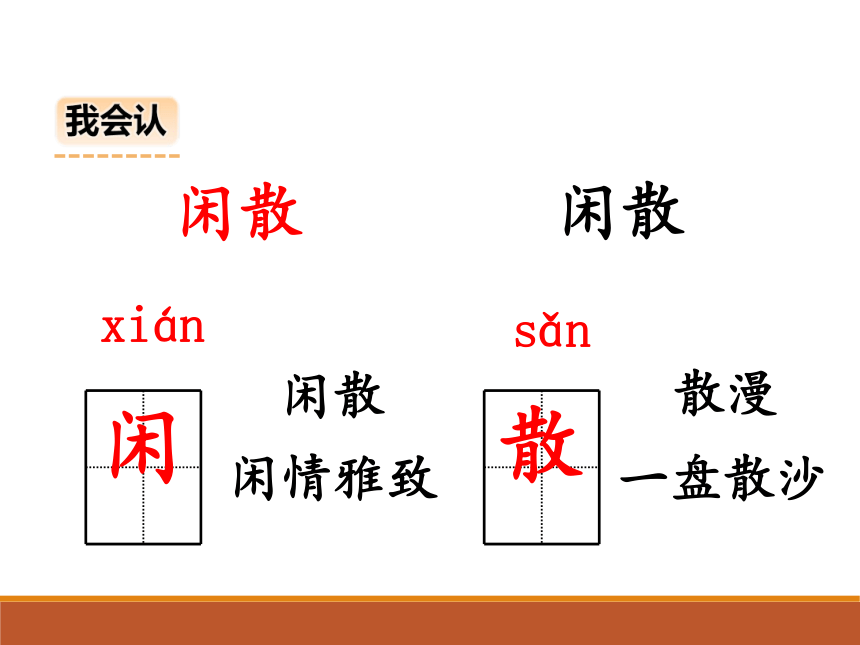 我会认

闲散　　闲散

xián

闲

闲散
闲情雅致

sǎn

散

散漫
一盘散沙